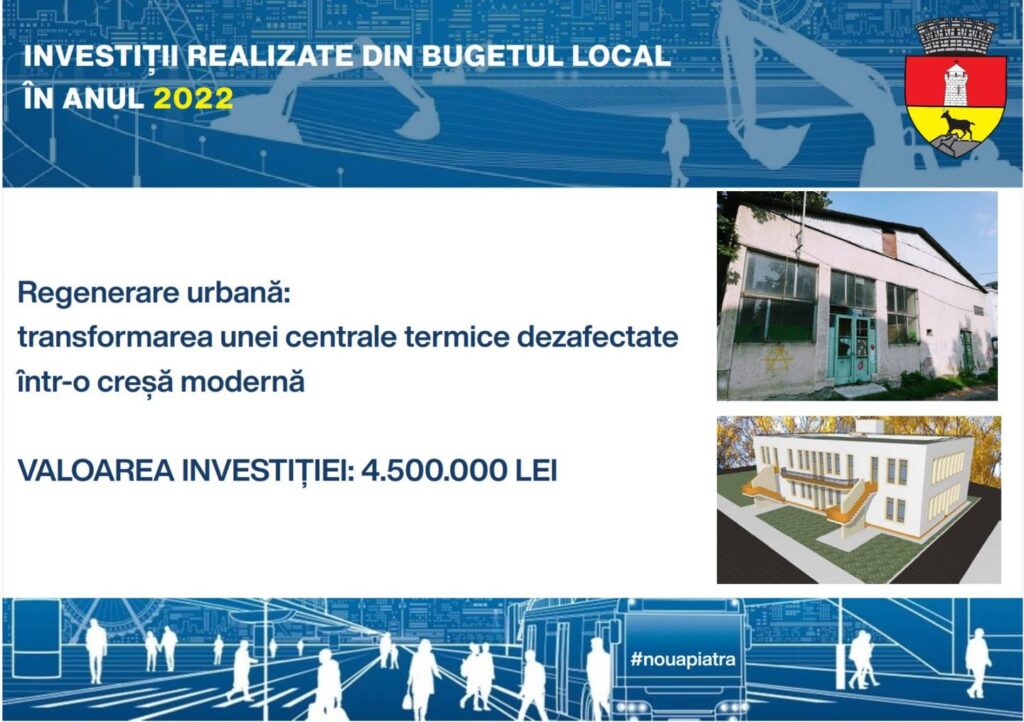 INVESTIȚII REALIZATE DIN BUGETUL LOCAL
ÎN ANUL 2022

Regenerare urbană:
transformarea unei centrale termice dezafectate într-o creșă modernă

VALOAREA INVESTIȚIEI: 4.500.000 LEI

#nouapiatra